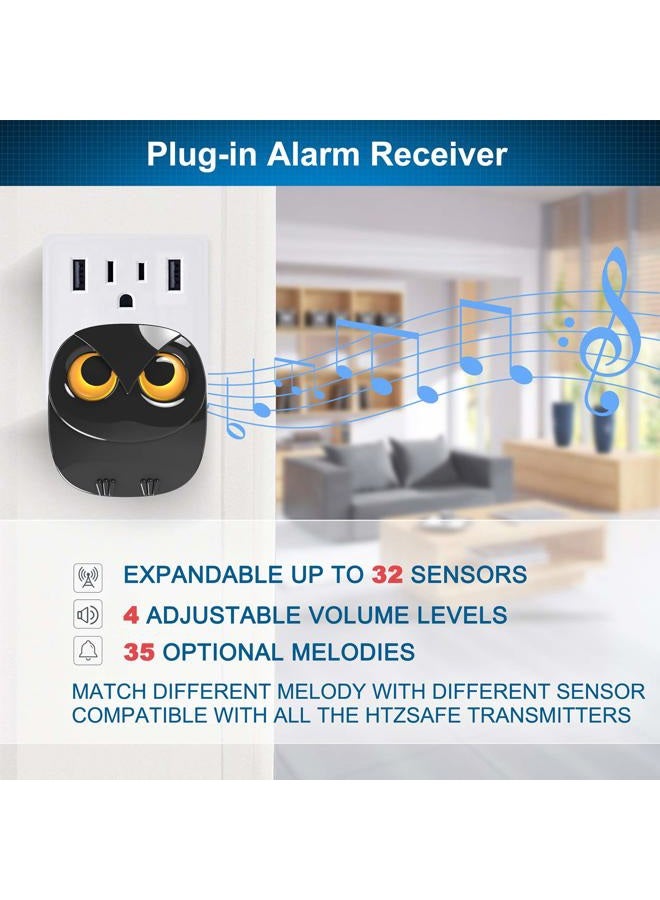 Plug-in Alarm Receiver

EXPANDABLE UP TO 32 SENSORS

4 ADJUSTABLE VOLUME LEVELS

35 OPTIONAL MELODIES

MATCH DIFFERENT MELODY WITH DIFFERENT SENSOR
COMPATIBLE WITH ALL THE HTZSAFE TRANSMITTERS